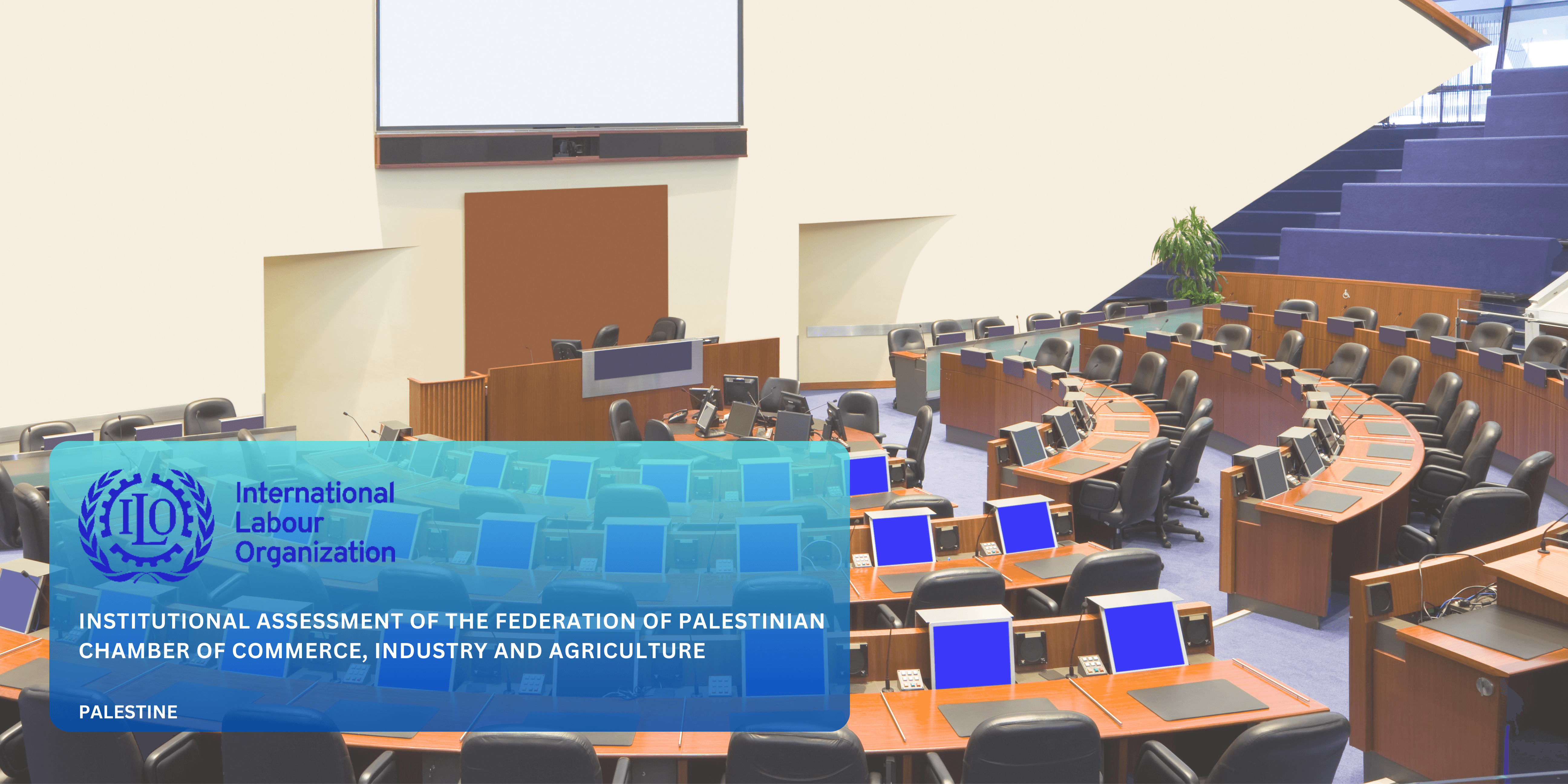 ILO

International Labour Organization

INSTITUTIONAL ASSESSMENT OF THE FEDERATION OF PALESTINIAN CHAMBER OF COMMERCE, INDUSTRY AND AGRICULTURE

PALESTINE